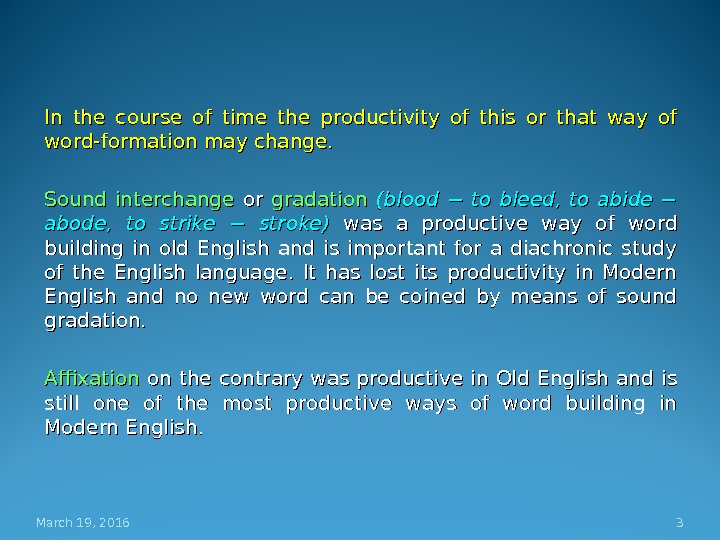 In the course of time the productivity of this or that way of word-formation may change.

Sound interchange or gradation (blood – to bleed, to abide – abode, to strike – stroke) was a productive way of word building in old English and is important for a diachronic study of the English language. It has lost its productivity in Modern English and no new word can be coined by means of sound gradation.

Affixation on the contrary was productive in Old English and is still one of the most productive ways of word building in Modern English.

March 19, 2016

3